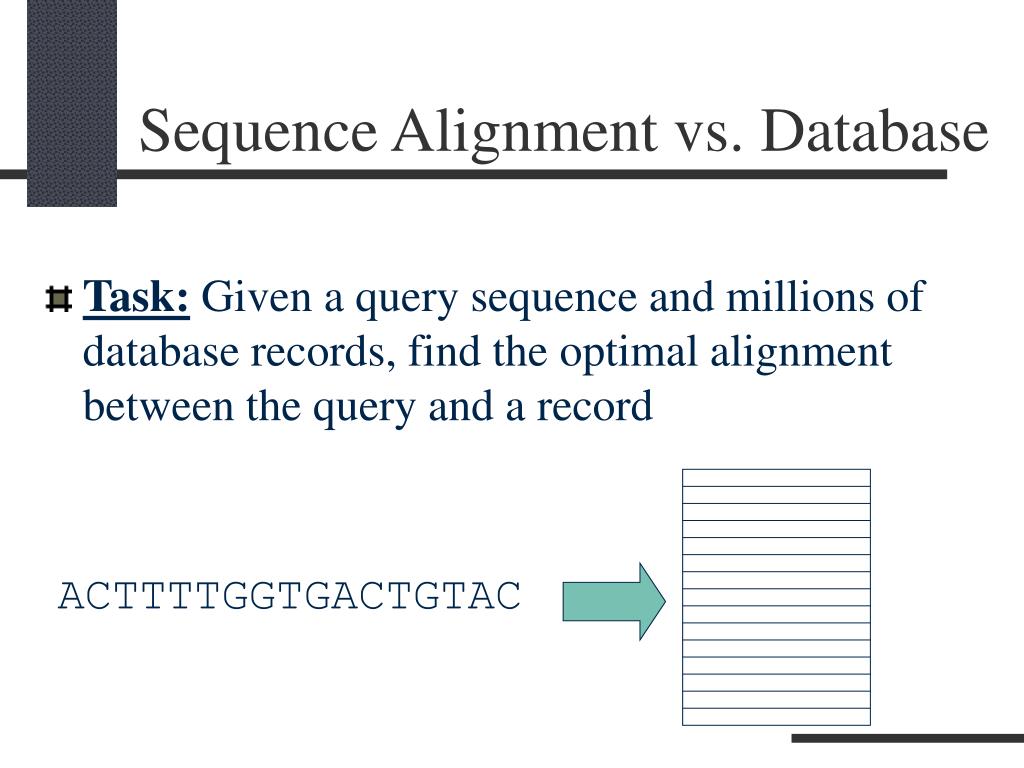 Sequence Alignment vs. Database

Task: Given a query sequence and millions of database records, find the optimal alignment between the query and a record

ACTTTTGGTGACTGTAC